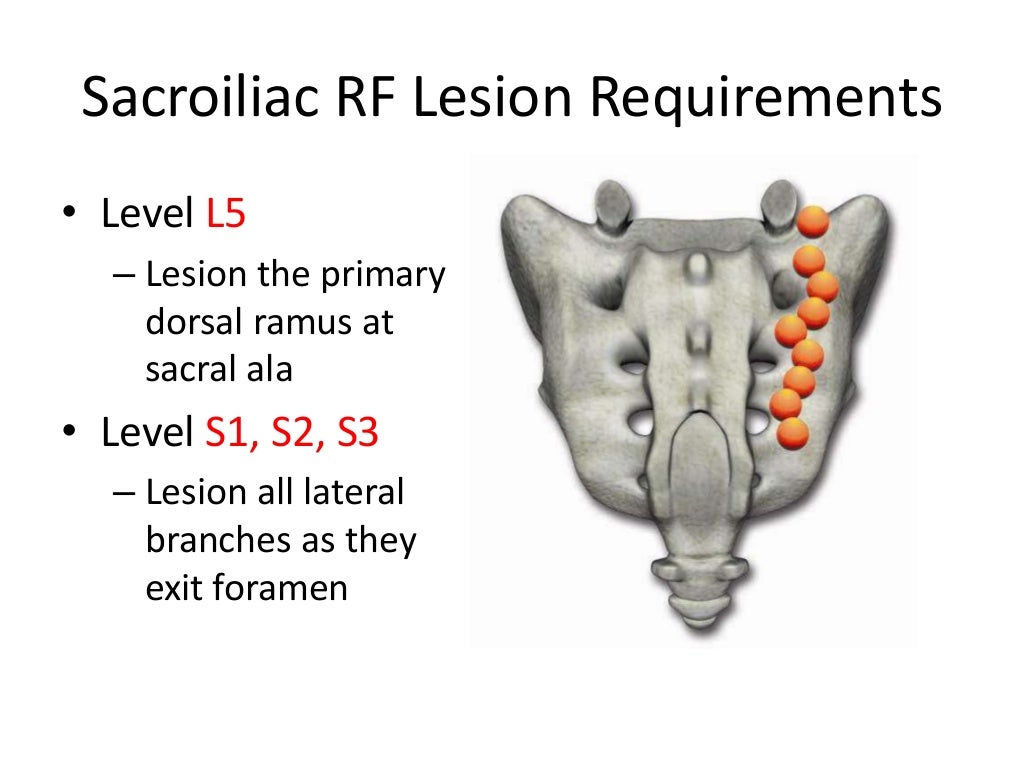 Sacroiliac RF Lesion Requirements

• Level L5
– Lesion the primary dorsal ramus at sacral ala

• Level S1, S2, S3
– Lesion all lateral branches as they exit foramen